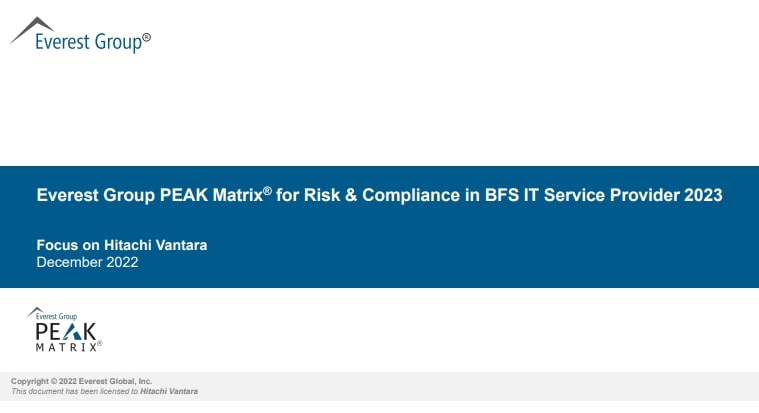 Everest Group®

Everest Group PEAK Matrix® for Risk & Compliance in BFS IT Service Provider 2023

Focus on Hitachi Vantara
December 2022

Everest Group
PEAK
MATRIX®

Copyright © 2022 Everest Global, Inc.
This document has been licensed to Hitachi Vantara